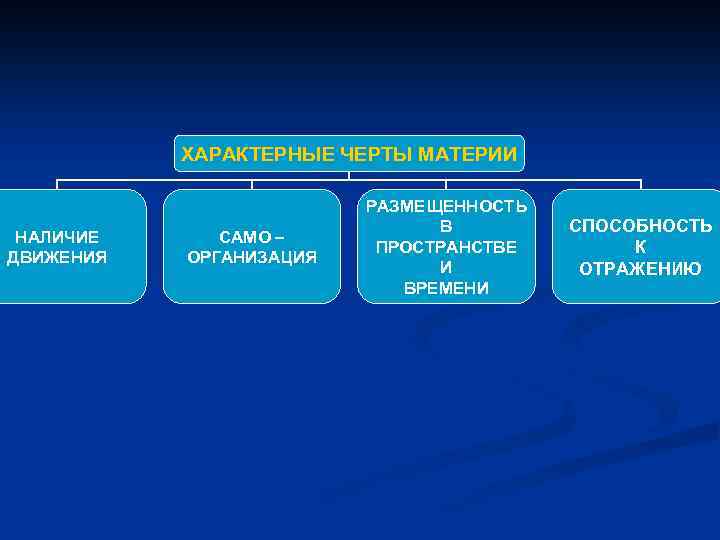 ХАРАКТЕРНЫЕ ЧЕРТЫ МАТЕРИИ

НАЛИЧИЕ ДВИЖЕНИЯ

САМО – ОРГАНИЗАЦИЯ

РАЗМЕЩЕННОСТЬ В ПРОСТРАНСТВЕ И ВРЕМЕНИ

СПОСОБНОСТЬ К ОТРАЖЕНИЮ